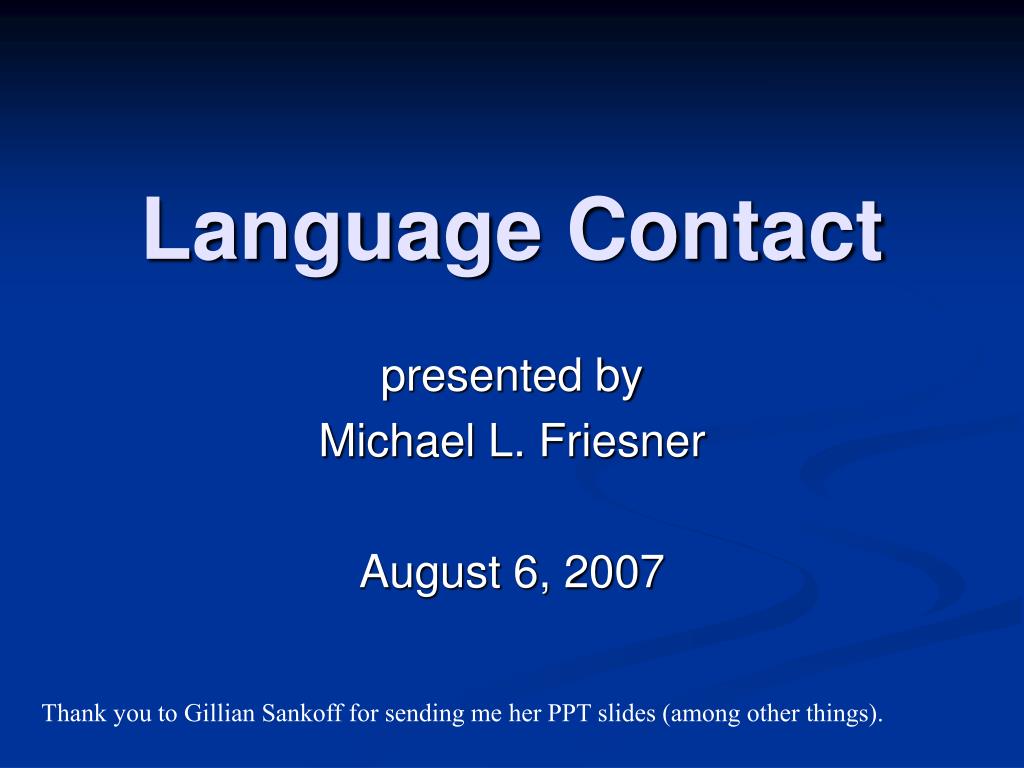 Language Contact

presented by
Michael L. Friesner

August 6, 2007

Thank you to Gillian Sankoff for sending me her PPT slides (among other things).